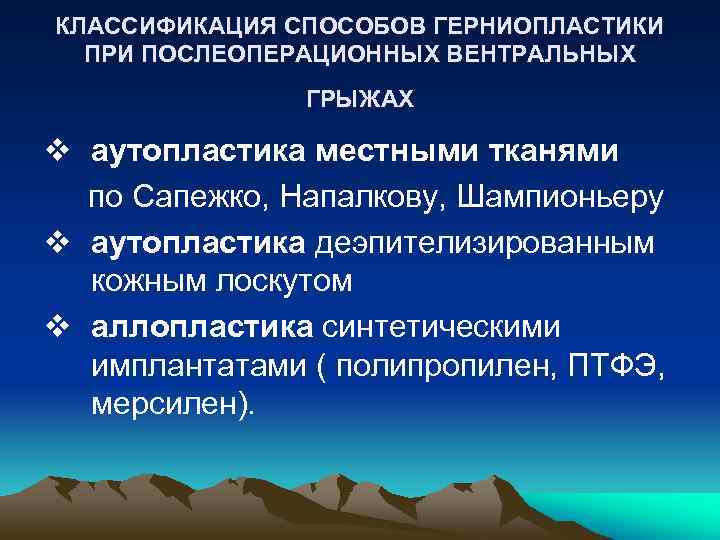 КЛАССИФИКАЦИЯ СПОСОБОВ ГЕРНИОПЛАСТИКИ ПРИ ПОСЛЕОПЕРАЦИОННЫХ ВЕНТРАЛЬНЫХ ГРЫЖАХ

❖ аутопластика местными тканями
по Сапежко, Напалкову, Шампионьеру

❖ аутопластика деэпителизированным кожным лоскутом

❖ аллопластика синтетическими имплантатами ( полипропилен, ПТФЭ, мерсилен).